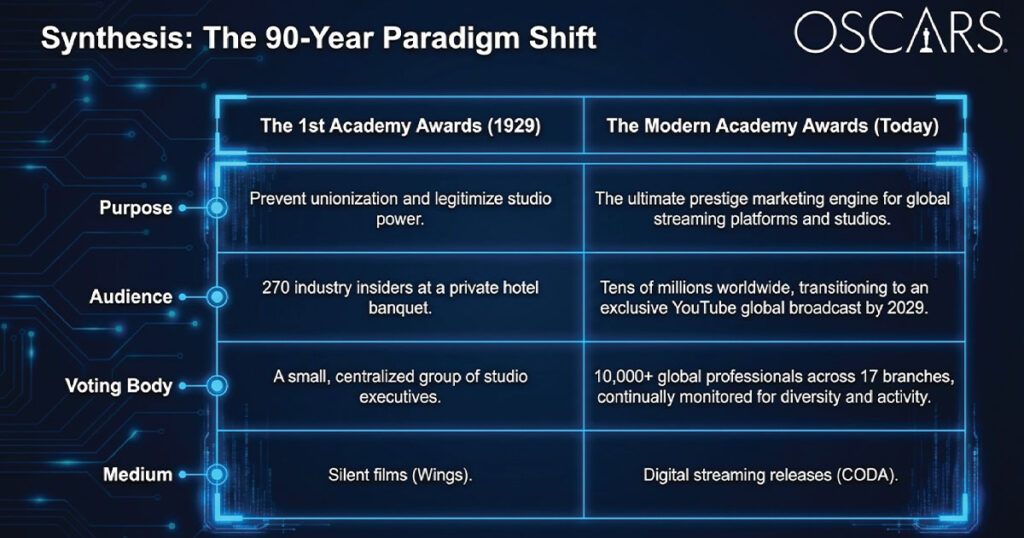 Synthesis: The 90-Year Paradigm Shift

OSCARS

| | The 1st Academy Awards (1929) | The Modern Academy Awards (Today) |
|---|---|---|
| Purpose | Prevent unionization and legitimize studio power. | The ultimate prestige marketing engine for global streaming platforms and studios. |
| Audience | 270 industry insiders at a private hotel banquet. | Tens of millions worldwide, transitioning to an exclusive YouTube global broadcast by 2029. |
| Voting Body | A small, centralized group of studio executives. | 10,000+ global professionals across 17 branches, continually monitored for diversity and activity. |
| Medium | Silent films (Wings). | Digital streaming releases (CODA). |